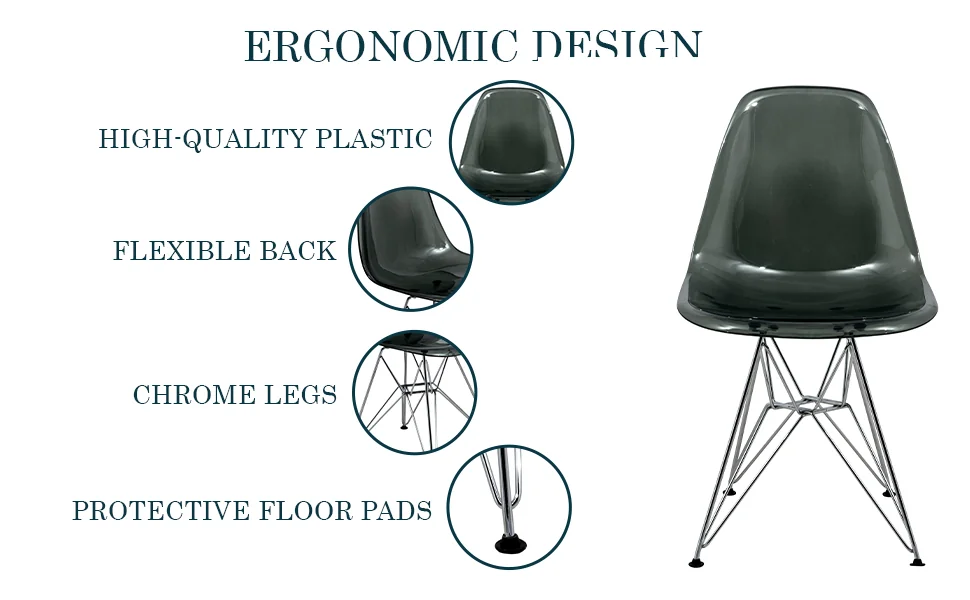 ERGONOMIC DESIGN

HIGH-QUALITY PLASTIC

FLEXIBLE BACK

CHROME LEGS

PROTECTIVE FLOOR PADS